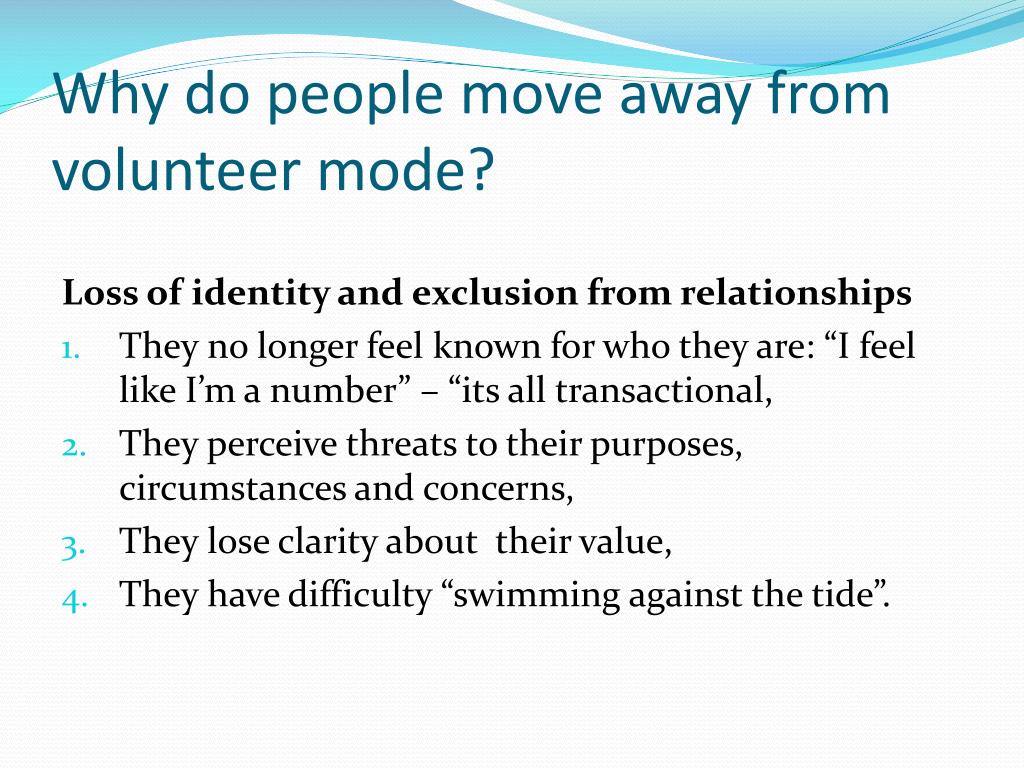 Why do people move away from volunteer mode?

Loss of identity and exclusion from relationships

1. They no longer feel known for who they are: “I feel like I’m a number” – “its all transactional,
2. They perceive threats to their purposes, circumstances and concerns,
3. They lose clarity about their value,
4. They have difficulty “swimming against the tide”.